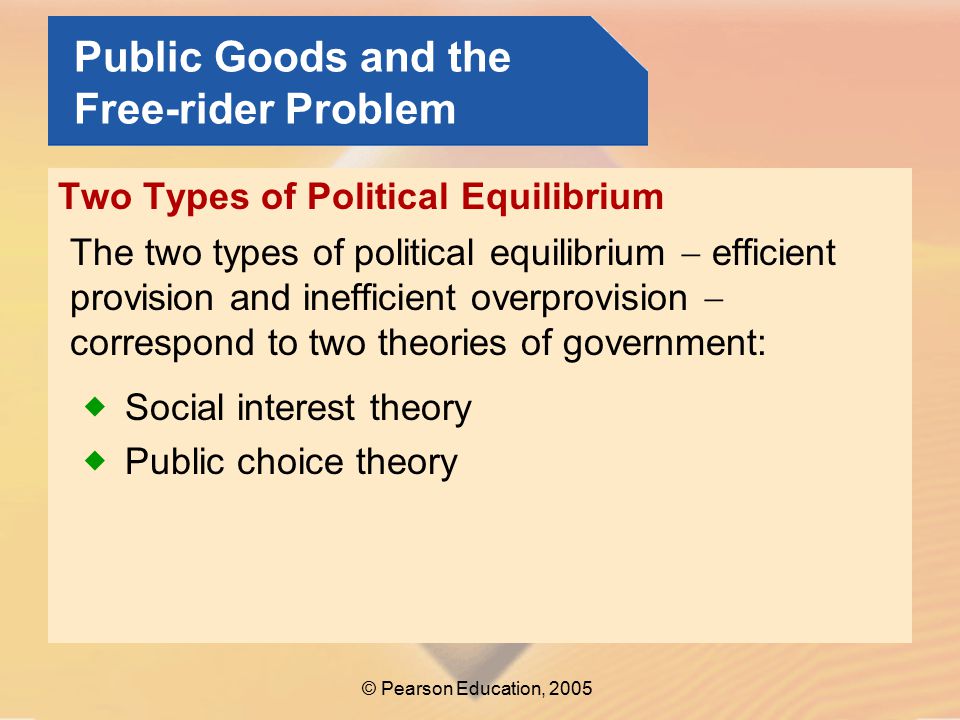 Public Goods and the Free-rider Problem

Two Types of Political Equilibrium

The two types of political equilibrium – efficient provision and inefficient overprovision – correspond to two theories of government:

◆ Social interest theory
◆ Public choice theory

© Pearson Education, 2005